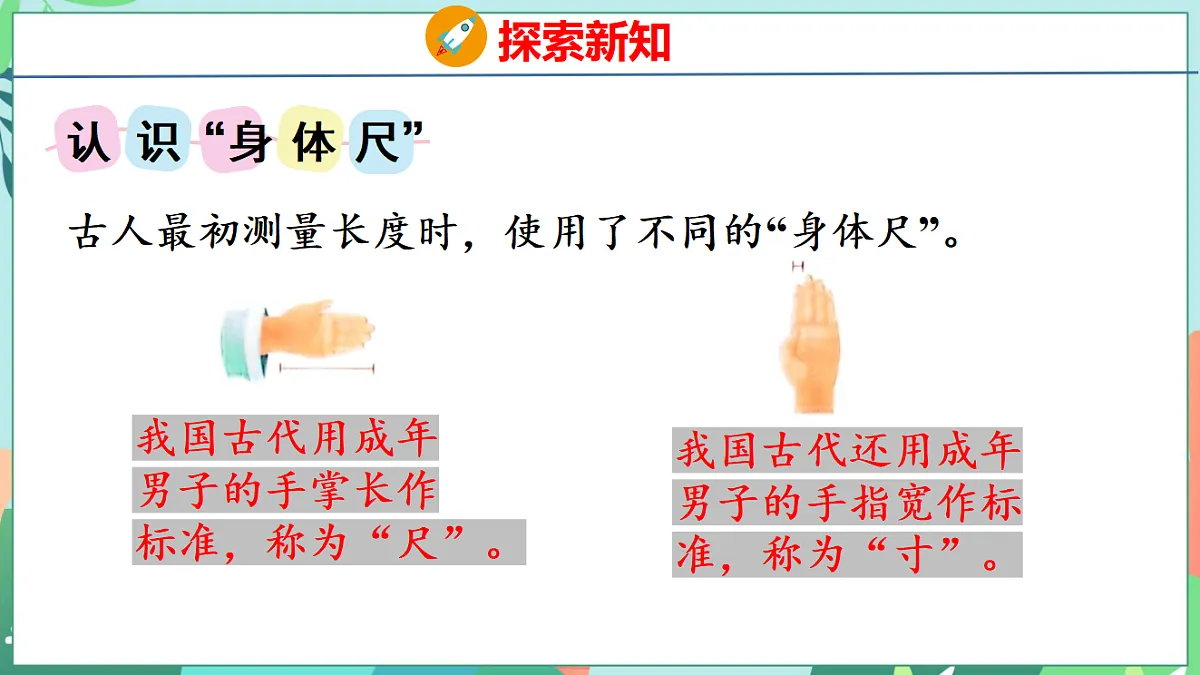 探索新知

认识“身体尺”

古人最初测量长度时，使用了不同的“身体尺”。

我国古代用成年男子的手掌长作标准，称为“尺”。

我国古代还用成年男子的手指宽作标准，称为“寸”。